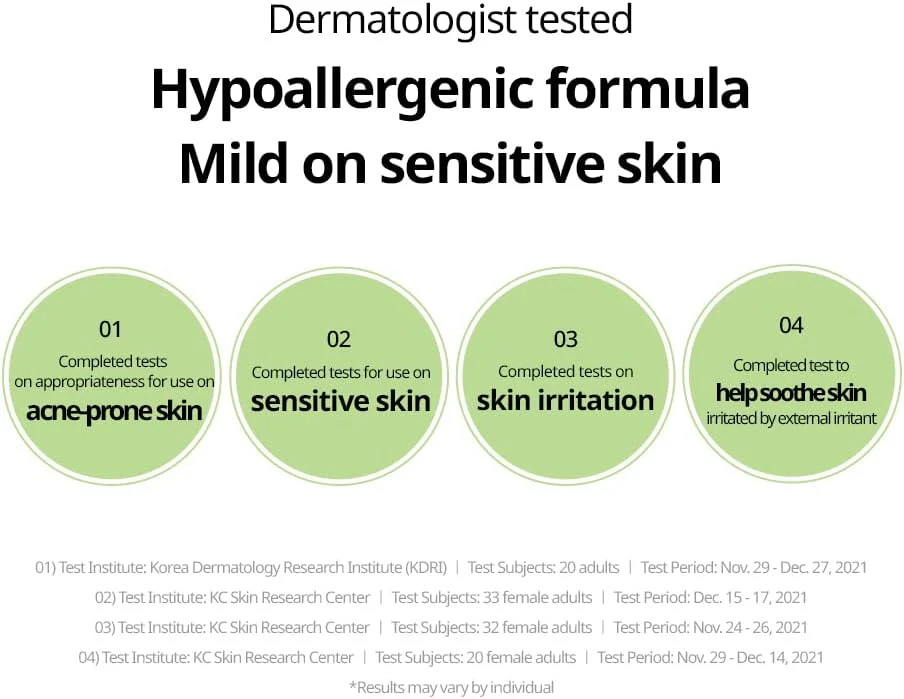 Dermatologist tested

Hypoallergenic formula
Mild on sensitive skin

01
Completed tests
on appropriateness for use on
acne-prone skin

02
Completed tests for use on
sensitive skin

03
Completed tests on
skin irritation

04
Completed test to
help soothe skin
irritated by external irritant

01) Test Institute: Korea Dermatology Research Institute (KDRI) | Test Subjects: 20 adults | Test Period: Nov. 29 - Dec. 27, 2021
02) Test Institute: KC Skin Research Center | Test Subjects: 33 female adults | Test Period: Dec. 15 - 17, 2021
03) Test Institute: KC Skin Research Center | Test Subjects: 32 female adults | Test Period: Nov. 24 - 26, 2021
04) Test Institute: KC Skin Research Center | Test Subjects: 20 female adults | Test Period: Nov. 29 - Dec. 14, 2021
*Results may vary by individual